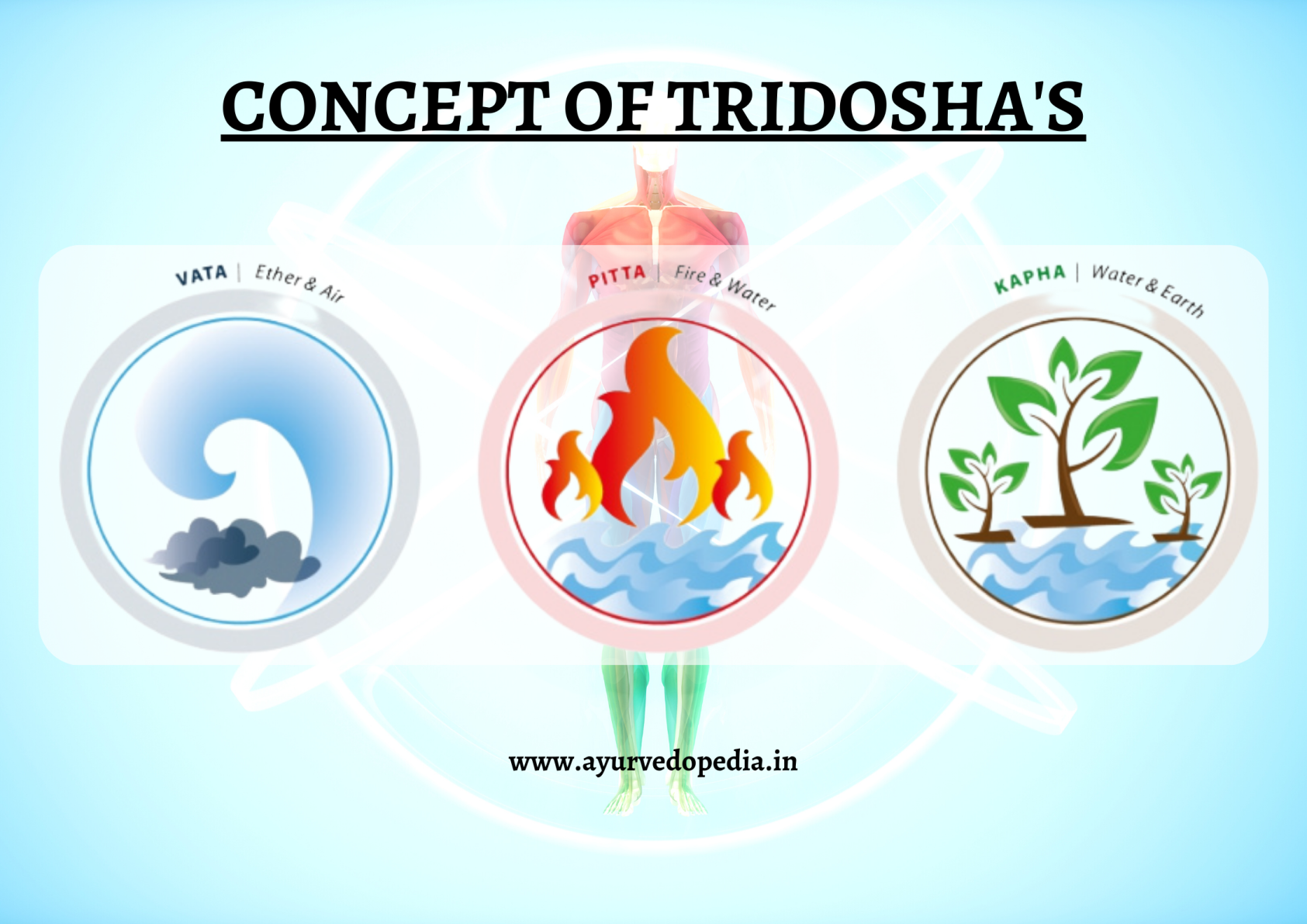 CONCEPT OF TRIDOSHA'S

VATA | Ether & Air

PITTA | Fire & Water

KAPHA | Water & Earth

www.ayurvedopedia.in